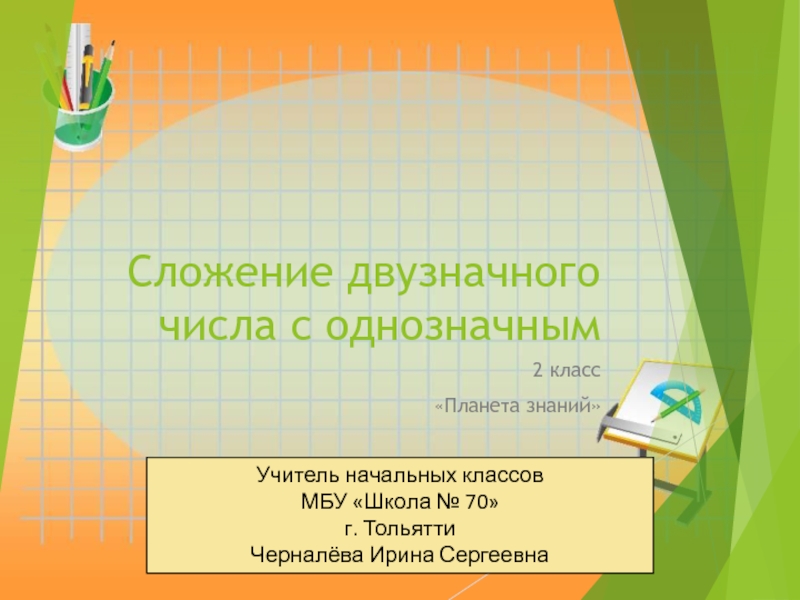 Сложение двузначного числа с однозначным

2 класс

«Планета знаний»

Учитель начальных классов
МБУ «Школа № 70»
г. Тольятти
Черналёва Ирина Сергеевна